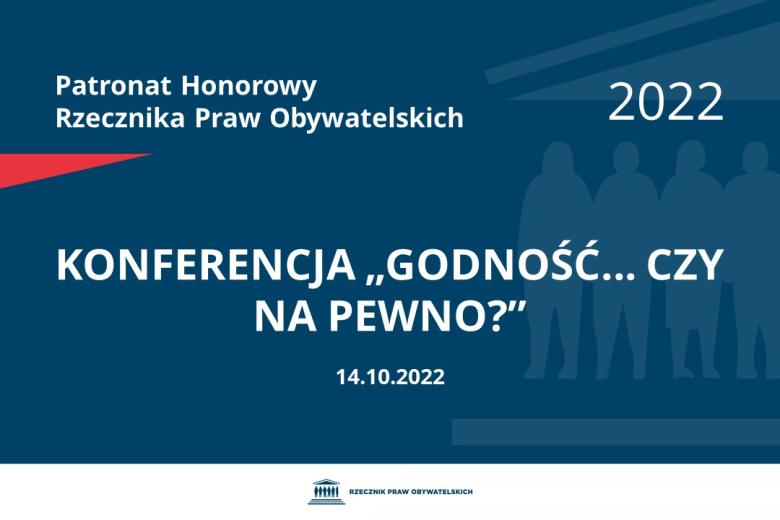 Patronat Honorowy
Rzecznika Praw Obywatelskich

2022

KONFERENCJA „GODNOŚĆ... CZY NA PEWNO?”

14.10.2022

RZECZNIK PRAW OBYWATELSKICH